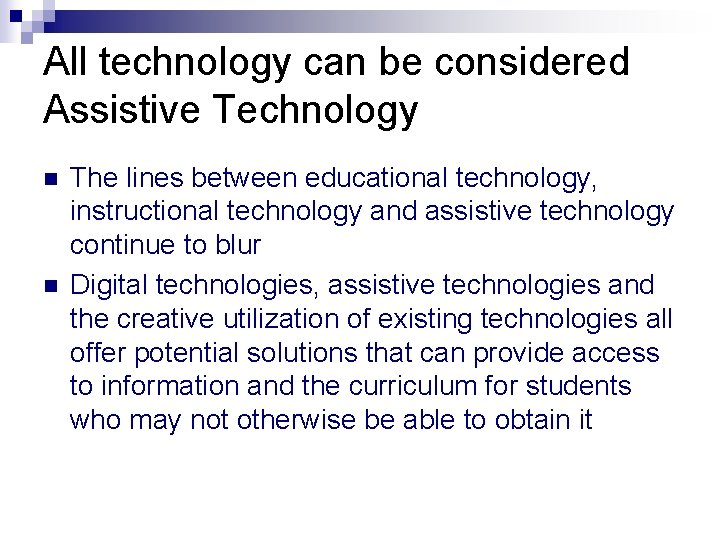 All technology can be considered Assistive Technology

- The lines between educational technology, instructional technology and assistive technology continue to blur
- Digital technologies, assistive technologies and the creative utilization of existing technologies all offer potential solutions that can provide access to information and the curriculum for students who may not otherwise be able to obtain it